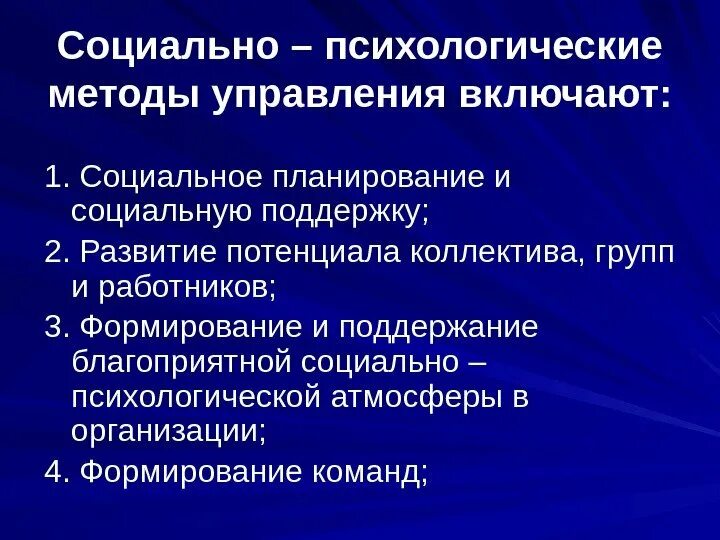 Социально – психологические методы управления включают:

1. Социальное планирование и социальную поддержку;

2. Развитие потенциала коллектива, групп и работников;

3. Формирование и поддержание благоприятной социально – психологической атмосферы в организации;

4. Формирование команд;